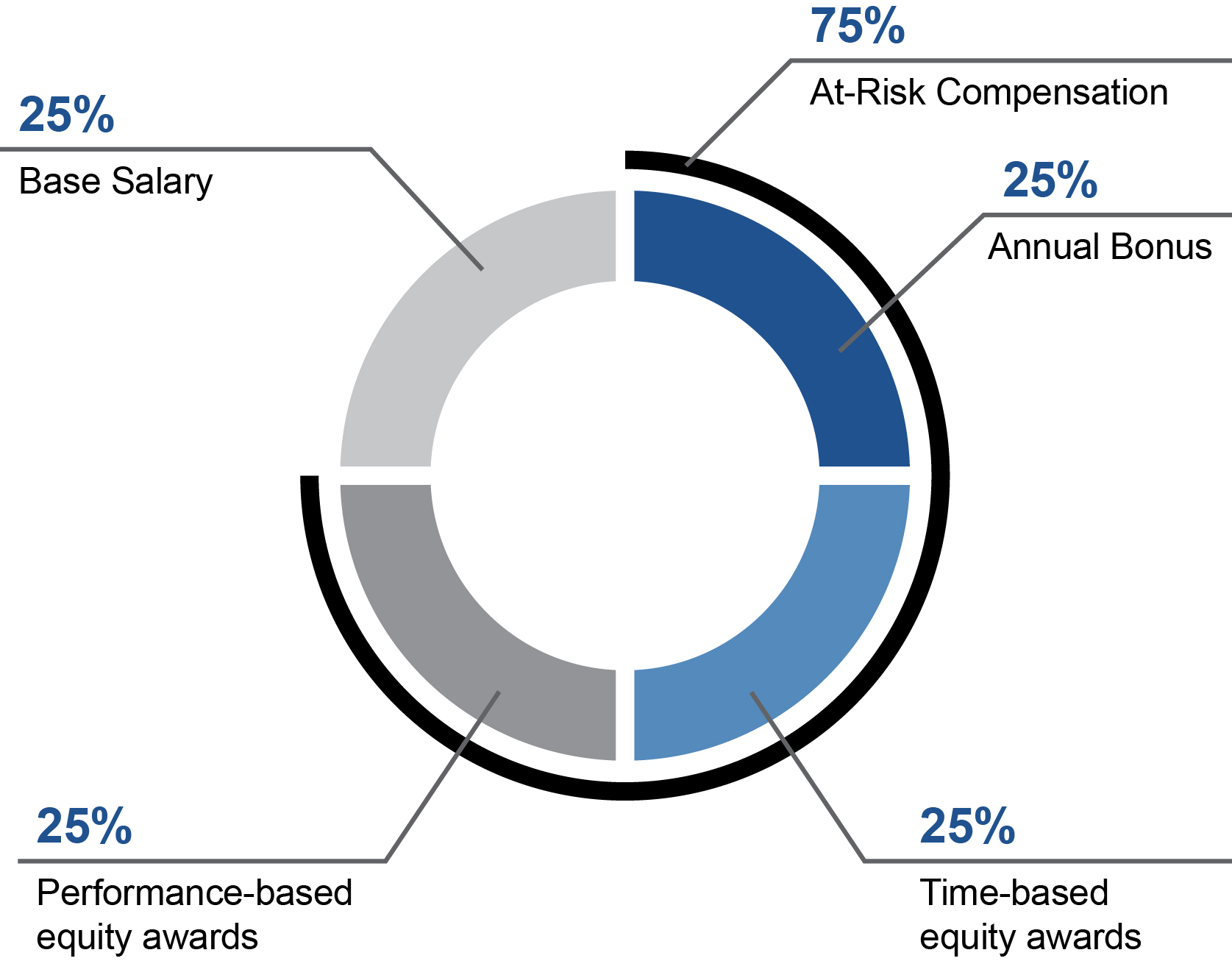 75%
At-Risk Compensation

25%
Base Salary

25%
Annual Bonus

25%
Performance-based equity awards

25%
Time-based equity awards